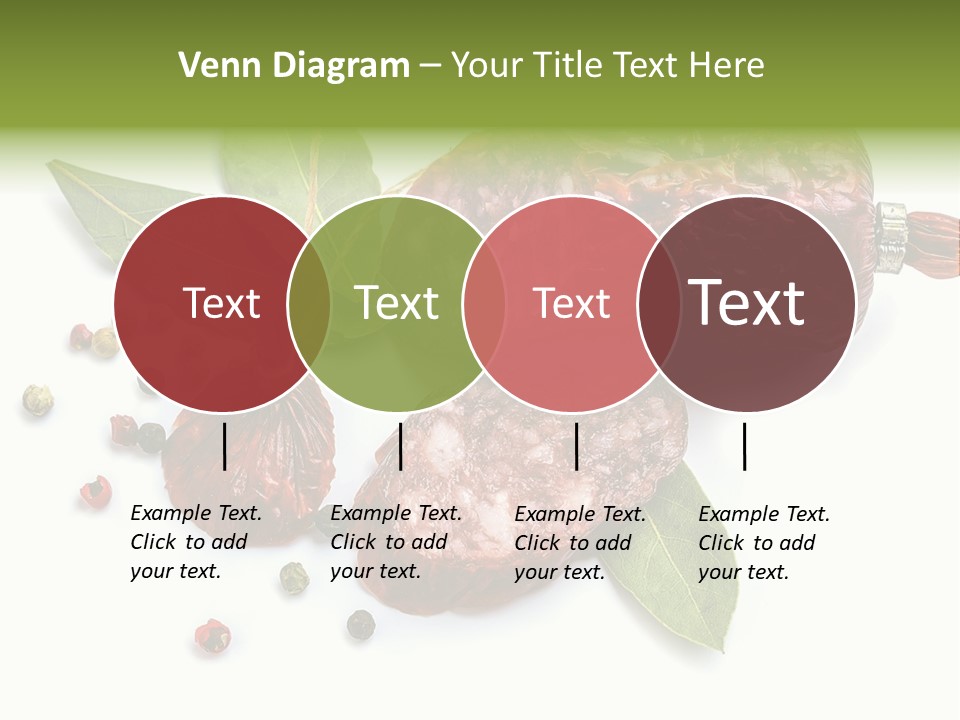 Venn Diagram – Your Title Text Here

Text

Text

Text

Text

Example Text. Click to add your text.

Example Text. Click to add your text.

Example Text. Click to add your text.

Example Text. Click to add your text.